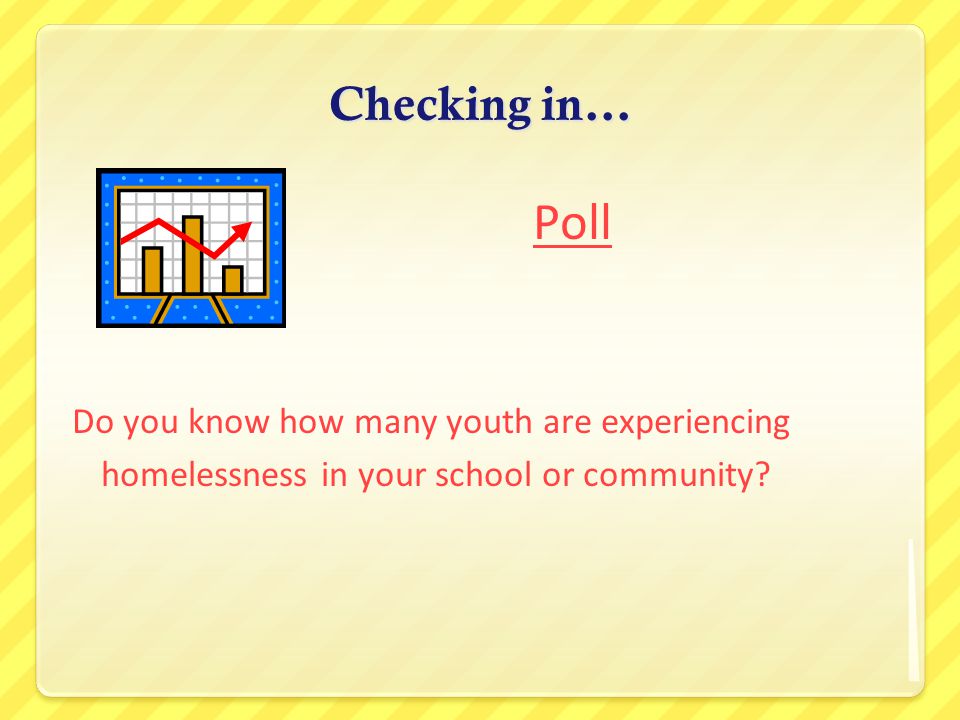 Checking in…

Poll

Do you know how many youth are experiencing homelessness in your school or community?